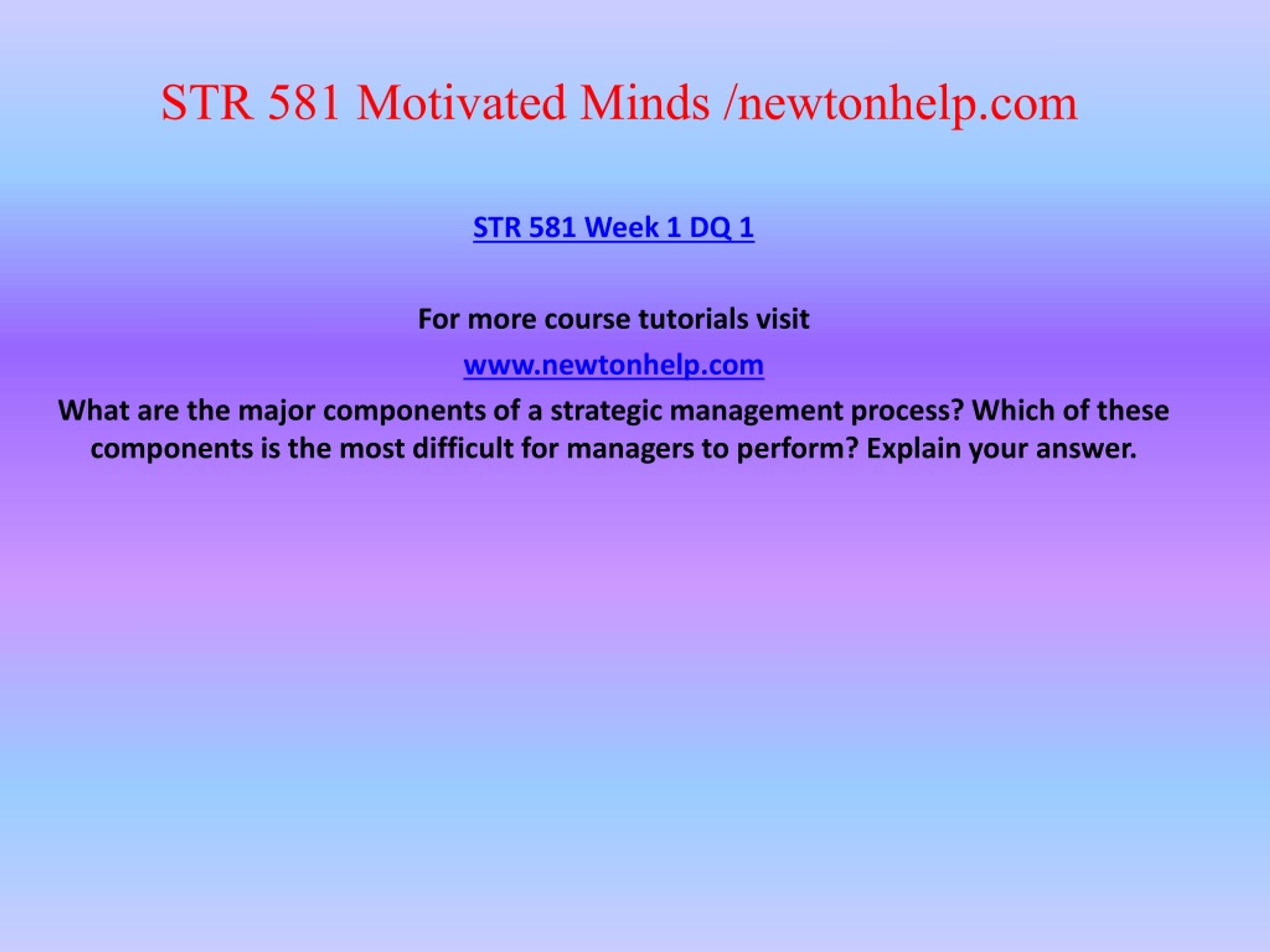 STR 581 Motivated Minds /newtonhelp.com

STR 581 Week 1 DQ 1

For more course tutorials visit

www.newtonhelp.com

What are the major components of a strategic management process? Which of these components is the most difficult for managers to perform? Explain your answer.